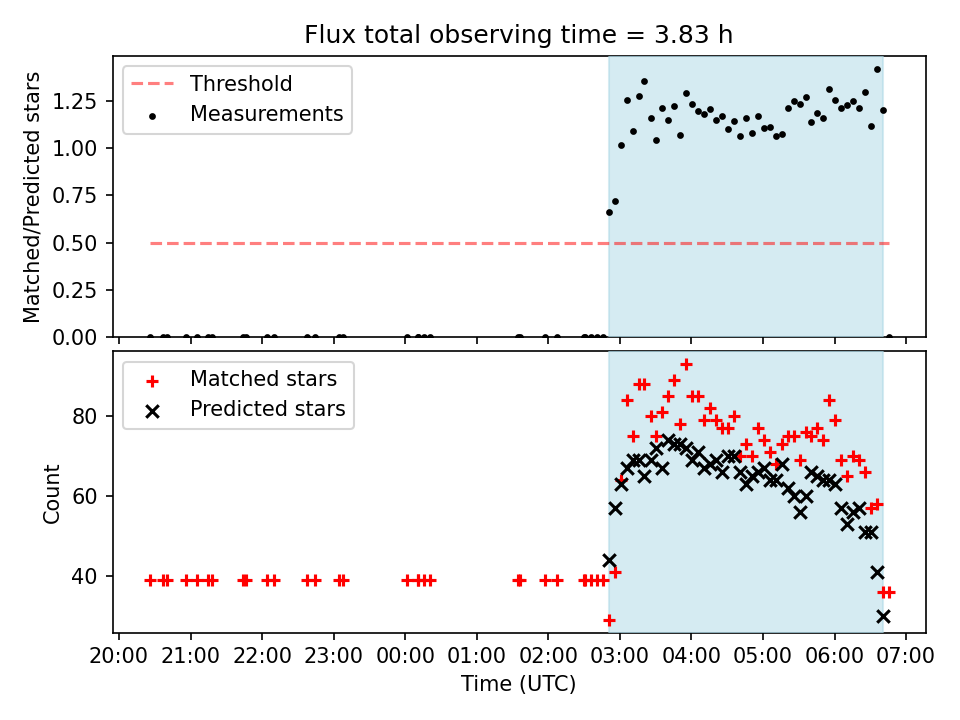 Flux total observing time = 3.83 h

Threshold
Measurements

Matched/Predicted stars

1.25
1.00
0.75
0.50
0.25
0.00

Matched stars
Predicted stars

Count

80
60
40

20:00 21:00 22:00 23:00 00:00 01:00 02:00 03:00 04:00 05:00 06:00 07:00

Time (UTC)